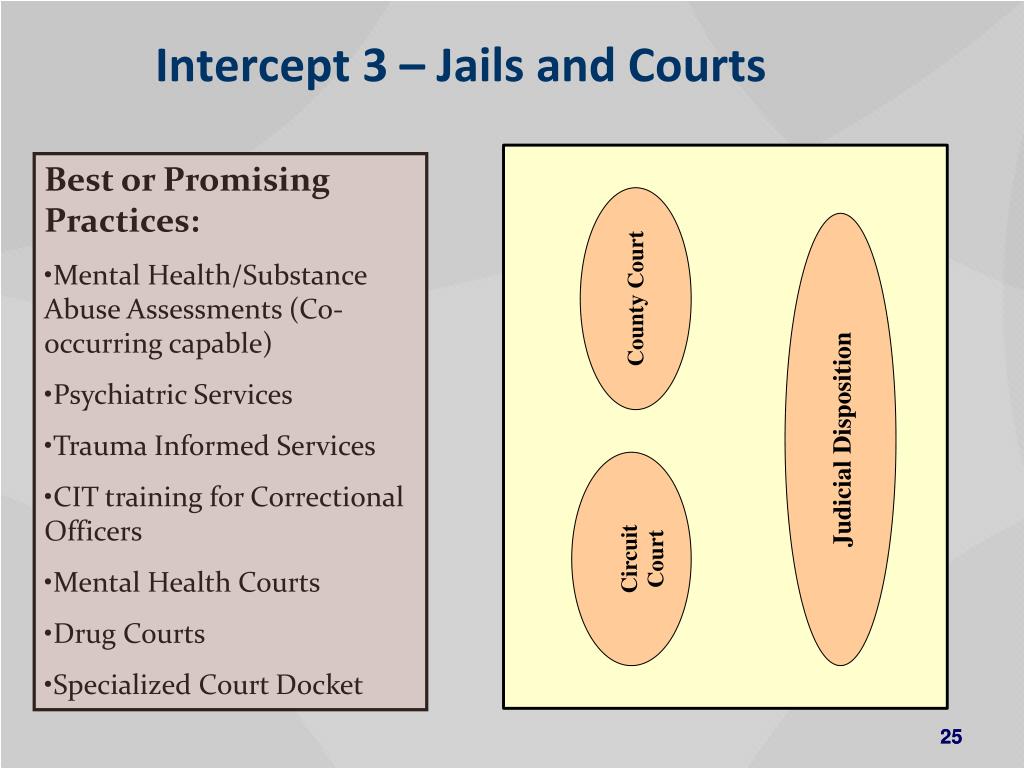 Intercept 3 – Jails and Courts

Best or Promising Practices:

•Mental Health/Substance Abuse Assessments (Co-occurring capable)

•Psychiatric Services

•Trauma Informed Services

•CIT training for Correctional Officers

•Mental Health Courts

•Drug Courts

•Specialized Court Docket

County Court

Circuit Court

Judicial Disposition

25